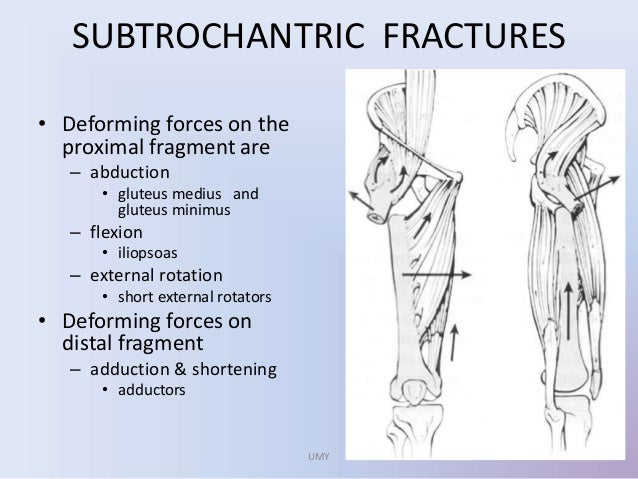 SUBTROCHANTRIC FRACTURES

• Deforming forces on the proximal fragment are
– abduction
• gluteus medius and gluteus minimus
– flexion
• iliopsoas
– external rotation
• short external rotators
• Deforming forces on distal fragment
– adduction & shortening
• adductors

UMY